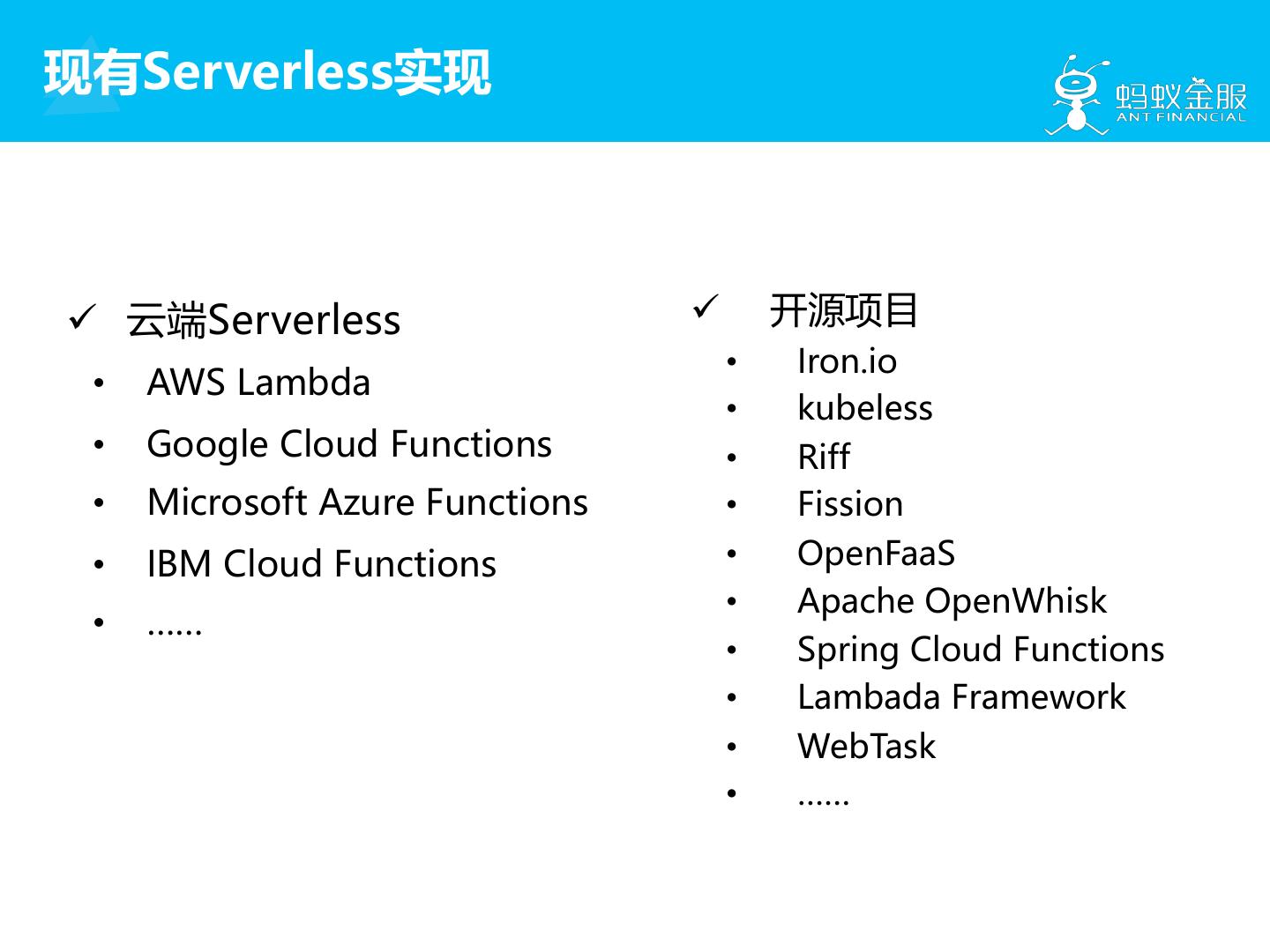 现有Serverless实现

蚂蚁金服
ANT FINANCIAL

✓ 云端Serverless
• AWS Lambda
• Google Cloud Functions
• Microsoft Azure Functions
• IBM Cloud Functions
• ……

✓ 开源项目
• Iron.io
• kubeless
• Riff
• Fission
• OpenFaaS
• Apache OpenWhisk
• Spring Cloud Functions
• Lambada Framework
• WebTask
• ……